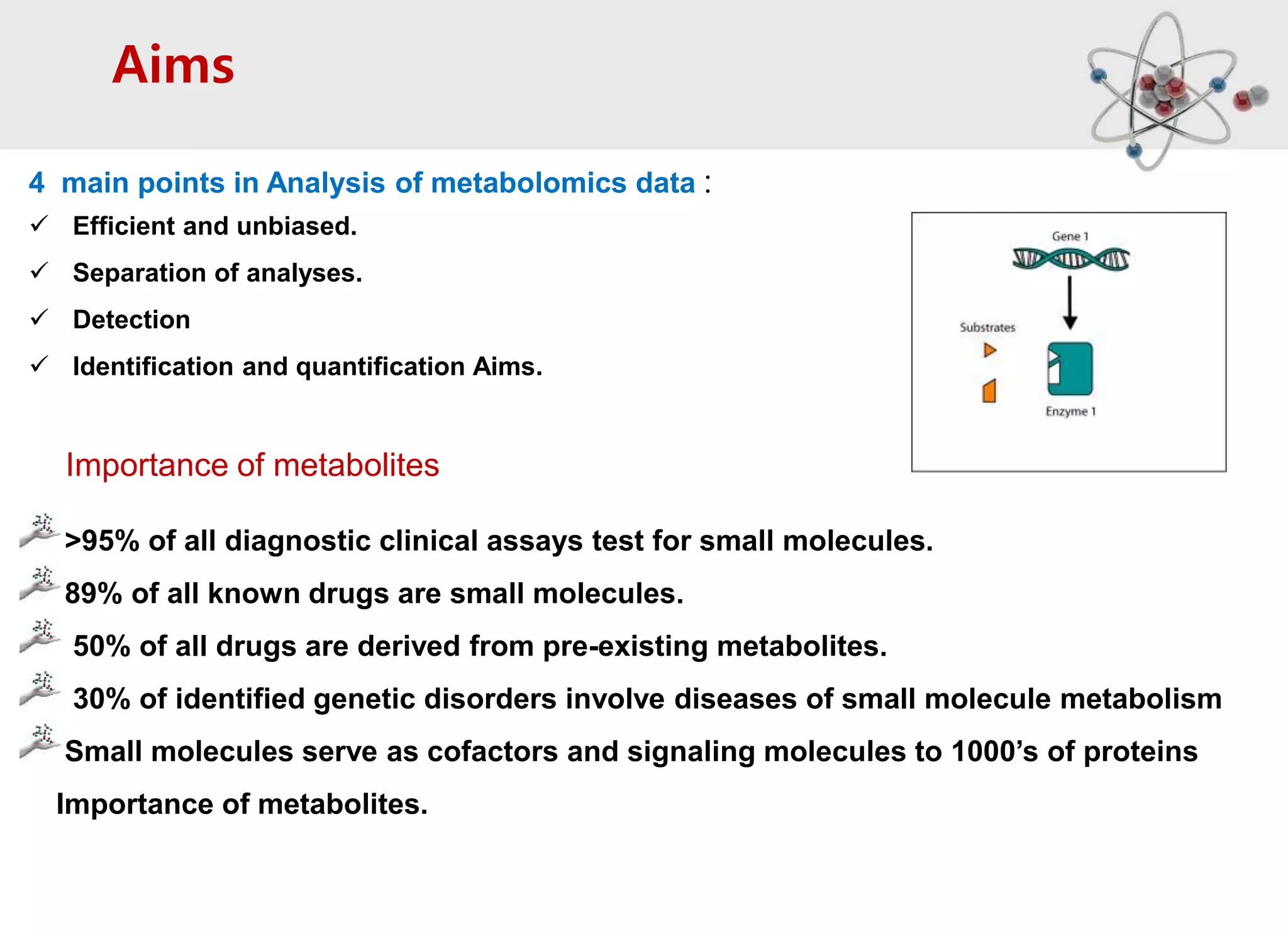 Aims

4 main points in Analysis of metabolomics data :

✓ Efficient and unbiased.

✓ Separation of analyses.

✓ Detection

✓ Identification and quantification Aims.

Gene 1

Substrates

Enzyme 1

Importance of metabolites

>95% of all diagnostic clinical assays test for small molecules.

89% of all known drugs are small molecules.

50% of all drugs are derived from pre-existing metabolites.

30% of identified genetic disorders involve diseases of small molecule metabolism

Small molecules serve as cofactors and signaling molecules to 1000's of proteins

Importance of metabolites.